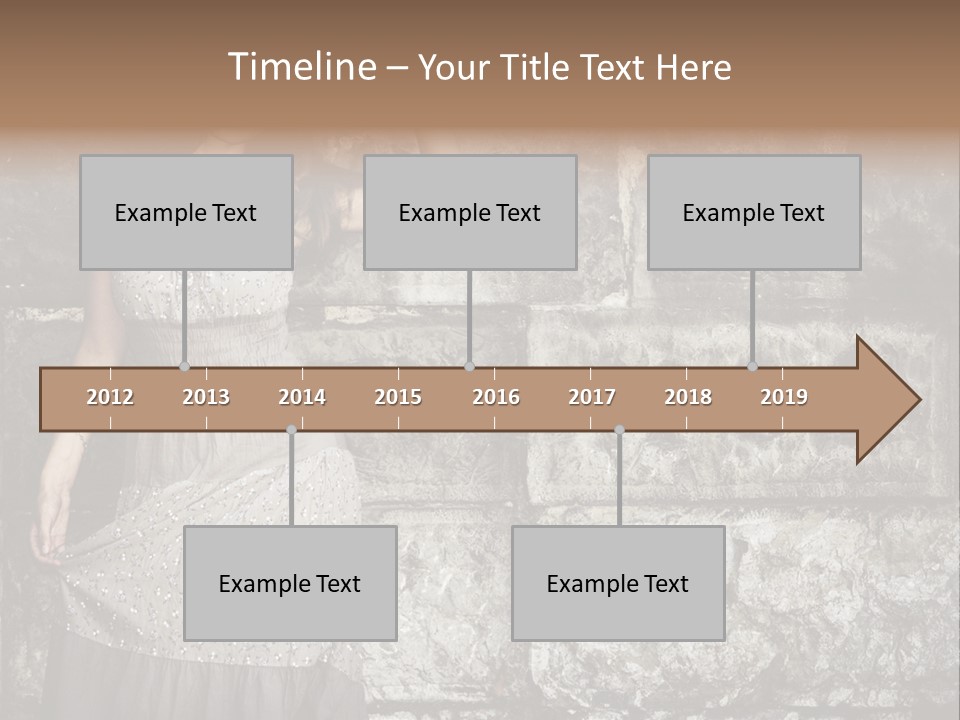 Timeline – Your Title Text Here

Example Text

Example Text

Example Text

2012 2013 2014 2015 2016 2017 2018 2019

Example Text

Example Text